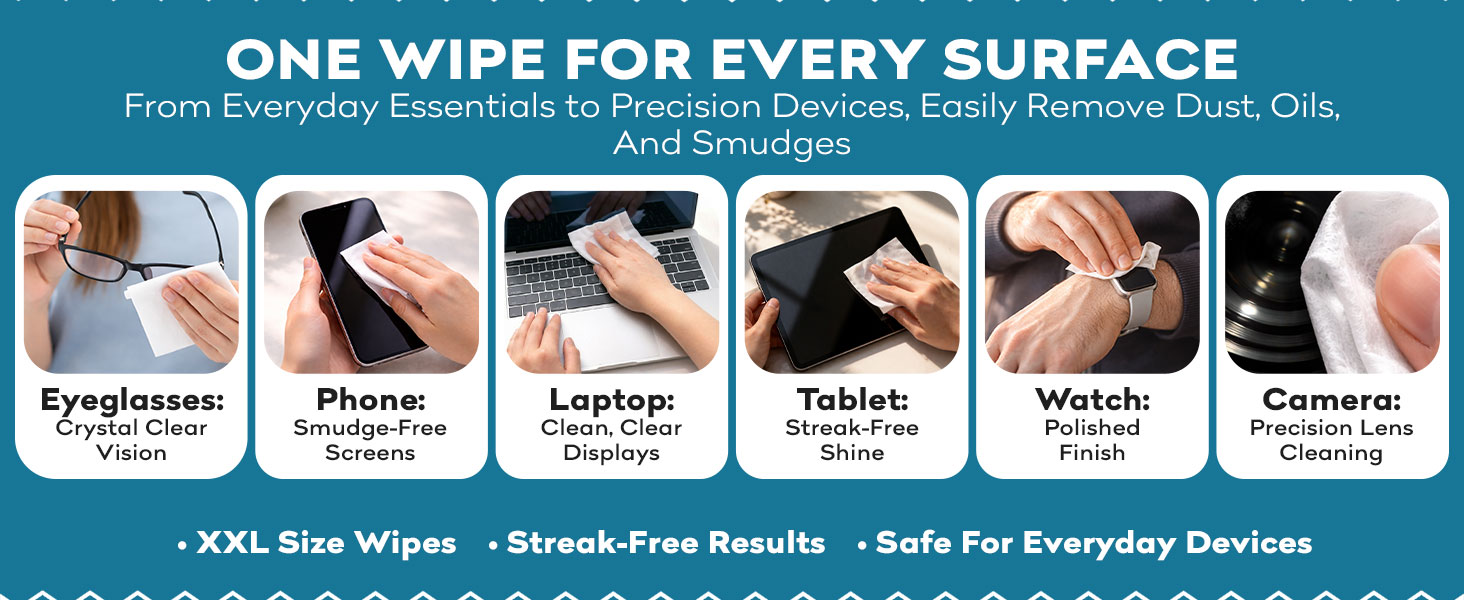 ONE WIPE FOR EVERY SURFACE
From Everyday Essentials to Precision Devices, Easily Remove Dust, Oils, And Smudges

Eyeglasses:
Crystal Clear Vision

Phone:
Smudge-Free Screens

Laptop:
Clean, Clear Displays

Tablet:
Streak-Free Shine

Watch:
Polished Finish

Camera:
Precision Lens Cleaning

• XXL Size Wipes • Streak-Free Results • Safe For Everyday Devices